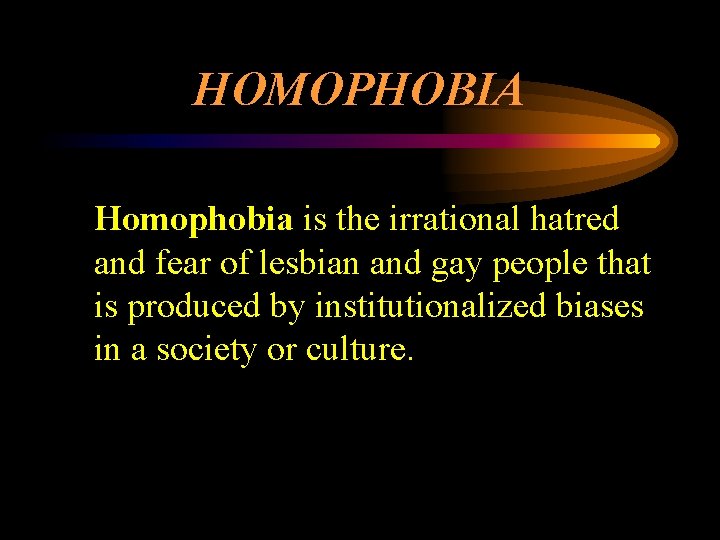 HOMOPHOBIA

Homophobia is the irrational hatred and fear of lesbian and gay people that is produced by institutionalized biases in a society or culture.